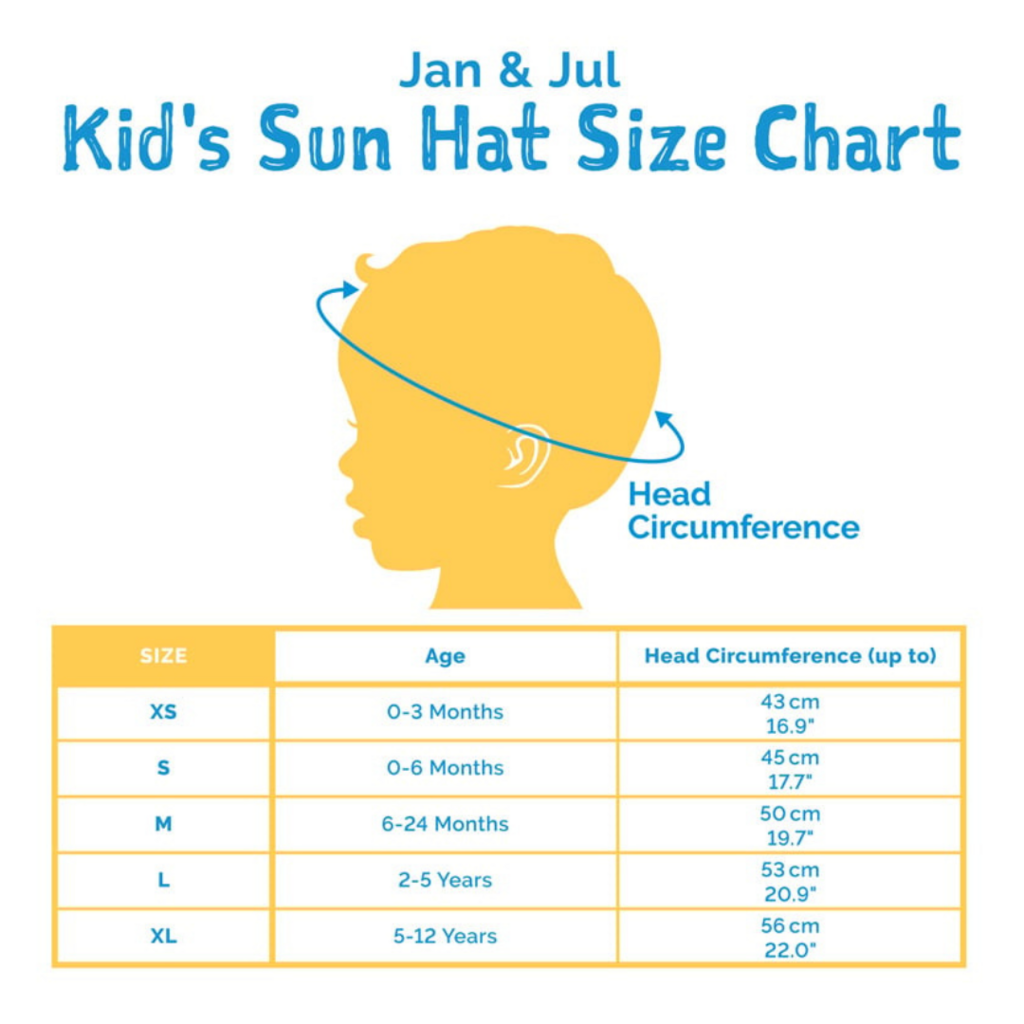 Jan & Jul
Kid's Sun Hat Size Chart

Head Circumference

| SIZE | Age | Head Circumference (up to) |
|---|---|---|
| XS | 0-3 Months | 43 cm 16.9" |
| S | 0-6 Months | 45 cm 17.7" |
| M | 6-24 Months | 50 cm 19.7" |
| L | 2-5 Years | 53 cm 20.9" |
| XL | 5-12 Years | 56 cm 22.0" |